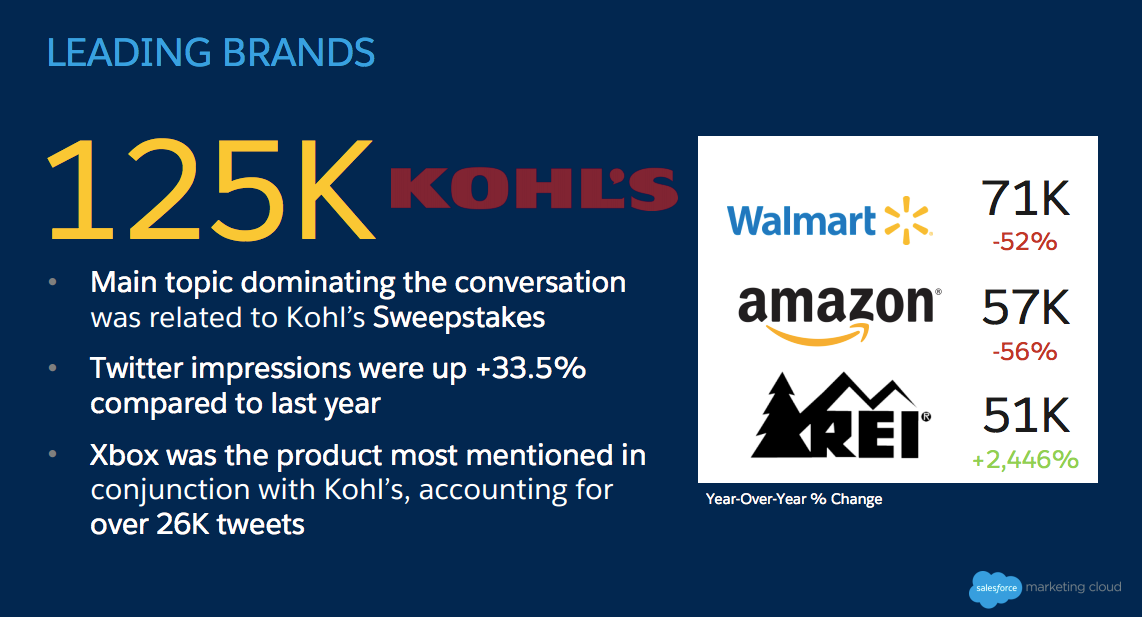 LEADING BRANDS

125K KOHL'S

• Main topic dominating the conversation was related to Kohl's Sweepstakes

• Twitter impressions were up +33.5% compared to last year

• Xbox was the product most mentioned in conjunction with Kohl's, accounting for over 26K tweets

Walmart 71K -52%

amazon 57K -56%

REI 51K +2,446%

Year-Over-Year % Change

salesforce marketing cloud